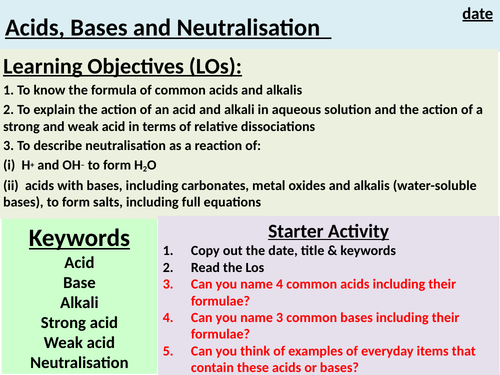 date

Acids, Bases and Neutralisation

Learning Objectives (LOs):

1. To know the formula of common acids and alkalis

2. To explain the action of an acid and alkali in aqueous solution and the action of a strong and weak acid in terms of relative dissociations

3. To describe neutralisation as a reaction of:

(i) $H^+$ and $OH^-$ to form $H_2O$

(ii) acids with bases, including carbonates, metal oxides and alkalis (water-soluble bases), to form salts, including full equations

Keywords

Acid

Base

Alkali

Strong acid

Weak acid

Neutralisation

Starter Activity

1. Copy out the date, title & keywords

2. Read the Los

3. Can you name 4 common acids including their formulae?

4. Can you name 3 common bases including their formulae?

5. Can you think of examples of everyday items that contain these acids or bases?